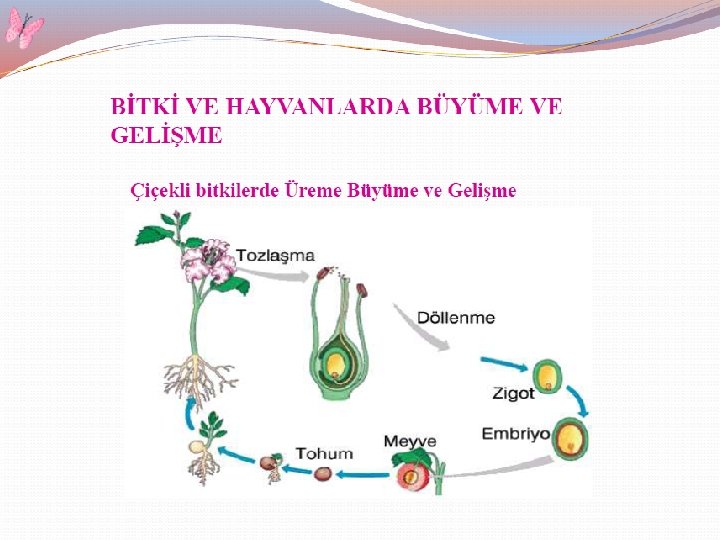 BİTKİ VE HAYVANLARDA BÜYÜME VE GELİŞME

Çiçekli bitkilerde Üreme Büyüme ve Gelişme

Tozlaşma

Döllenme

Zigot

Embriyo

Meyve

Tohum